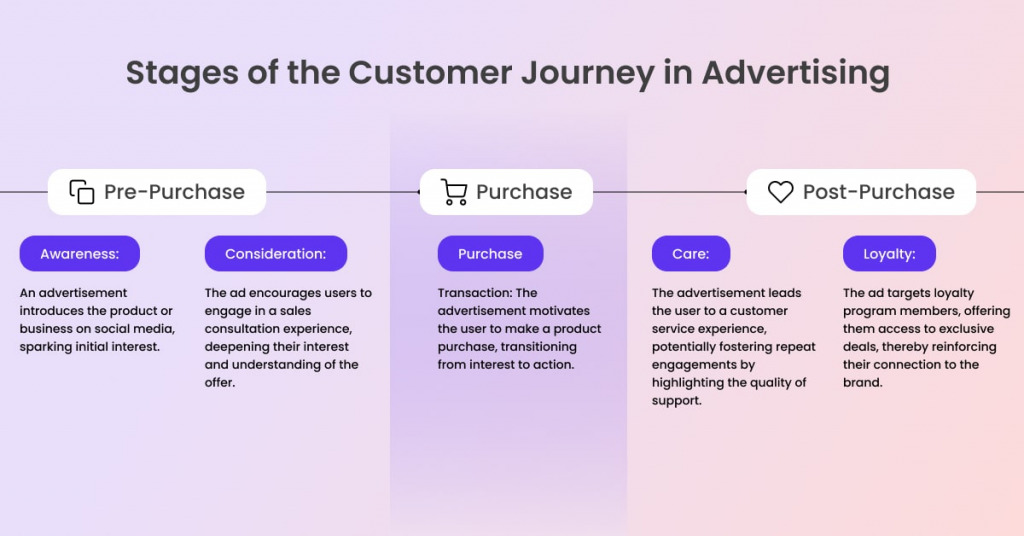 Stages of the Customer Journey in Advertising

Pre-Purchase

Awareness:

An advertisement introduces the product or business on social media, sparking initial interest.

Consideration:

The ad encourages users to engage in a sales consultation experience, deepening their interest and understanding of the offer.

Purchase

Purchase

Transaction: The advertisement motivates the user to make a product purchase, transitioning from interest to action.

Post-Purchase

Care:

The advertisement leads the user to a customer service experience, potentially fostering repeat engagements by highlighting the quality of support.

Loyalty:

The ad targets loyalty program members, offering them access to exclusive deals, thereby reinforcing their connection to the brand.